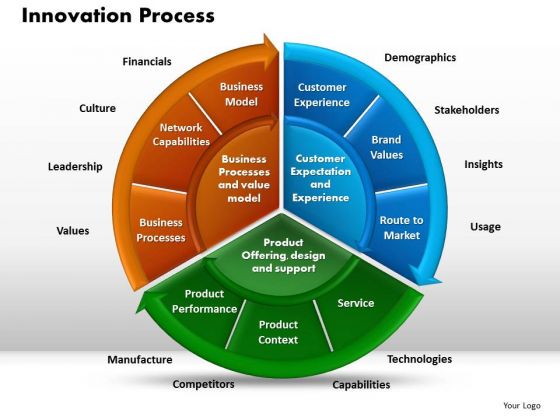 Innovation Process

Financials

Culture

Leadership

Values

Business Model

Network Capabilities

Business Processes

Business Processes and value model

Demographics

Stakeholders

Insights

Usage

Customer Experience

Brand Values

Route to Market

Customer Expectation and Experience

Product Offering, design and support

Product Performance

Product Context

Service

Manufacture

Competitors

Capabilities

Technologies

Your Logo